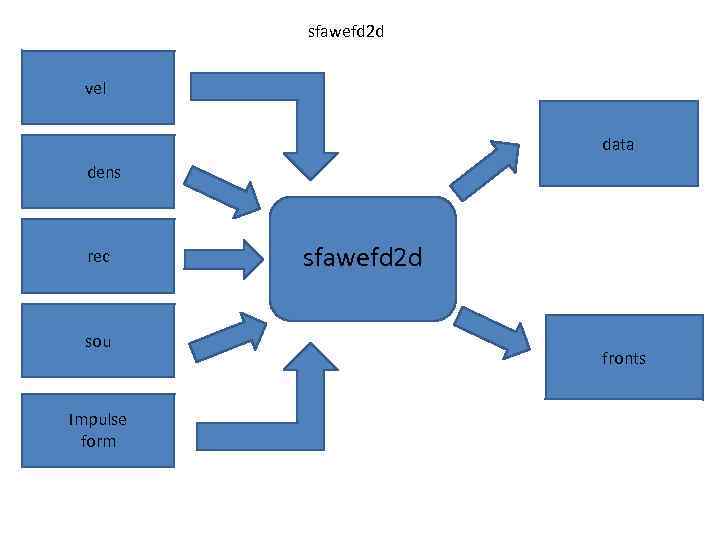 sfawefd2d

vel

dens

rec

sou

Impulse form

sfawefd2d

data

fronts